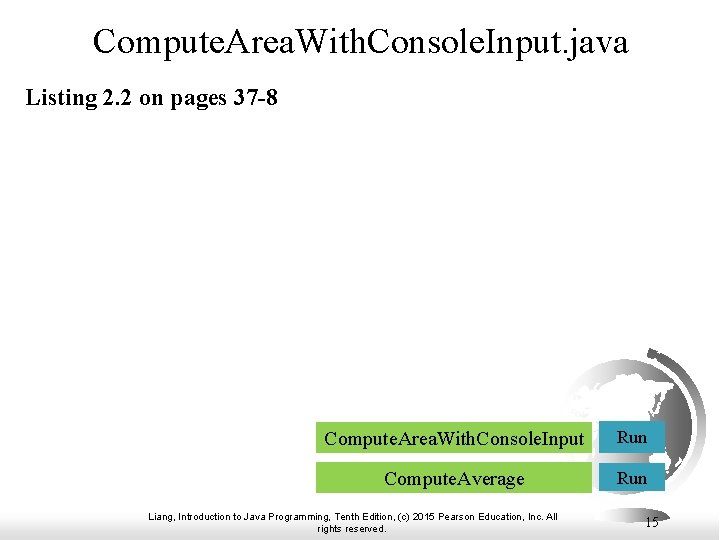 ComputeAreaWithConsoleInput.java

Listing 2.2 on pages 37-8

ComputeAreaWithConsoleInput

Run

ComputeAverage

Run

Liang, Introduction to Java Programming, Tenth Edition, (c) 2015 Pearson Education, Inc. All rights reserved.

15